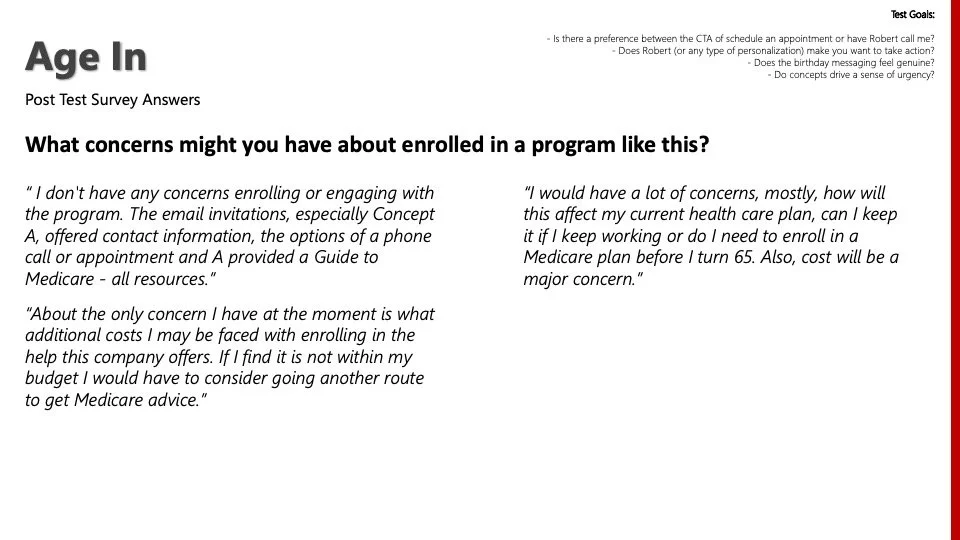 Test Goals:

- Is there a preference between the CTA of schedule an appointment or have Robert call me?
- Does Robert (or any type of personalization) make you want to take action?
- Does the birthday messaging feel genuine?
- Do concepts drive a sense of urgency?

Age In

Post Test Survey Answers

What concerns might you have about enrolled in a program like this?

" I don't have any concerns enrolling or engaging with the program. The email invitations, especially Concept A, offered contact information, the options of a phone call or appointment and A provided a Guide to Medicare - all resources."

"About the only concern I have at the moment is what additional costs I may be faced with enrolling in the help this company offers. If I find it is not within my budget I would have to consider going another route to get Medicare advice."

"I would have a lot of concerns, mostly, how will this affect my current health care plan, can I keep it if I keep working or do I need to enroll in a Medicare plan before I turn 65. Also, cost will be a major concern."